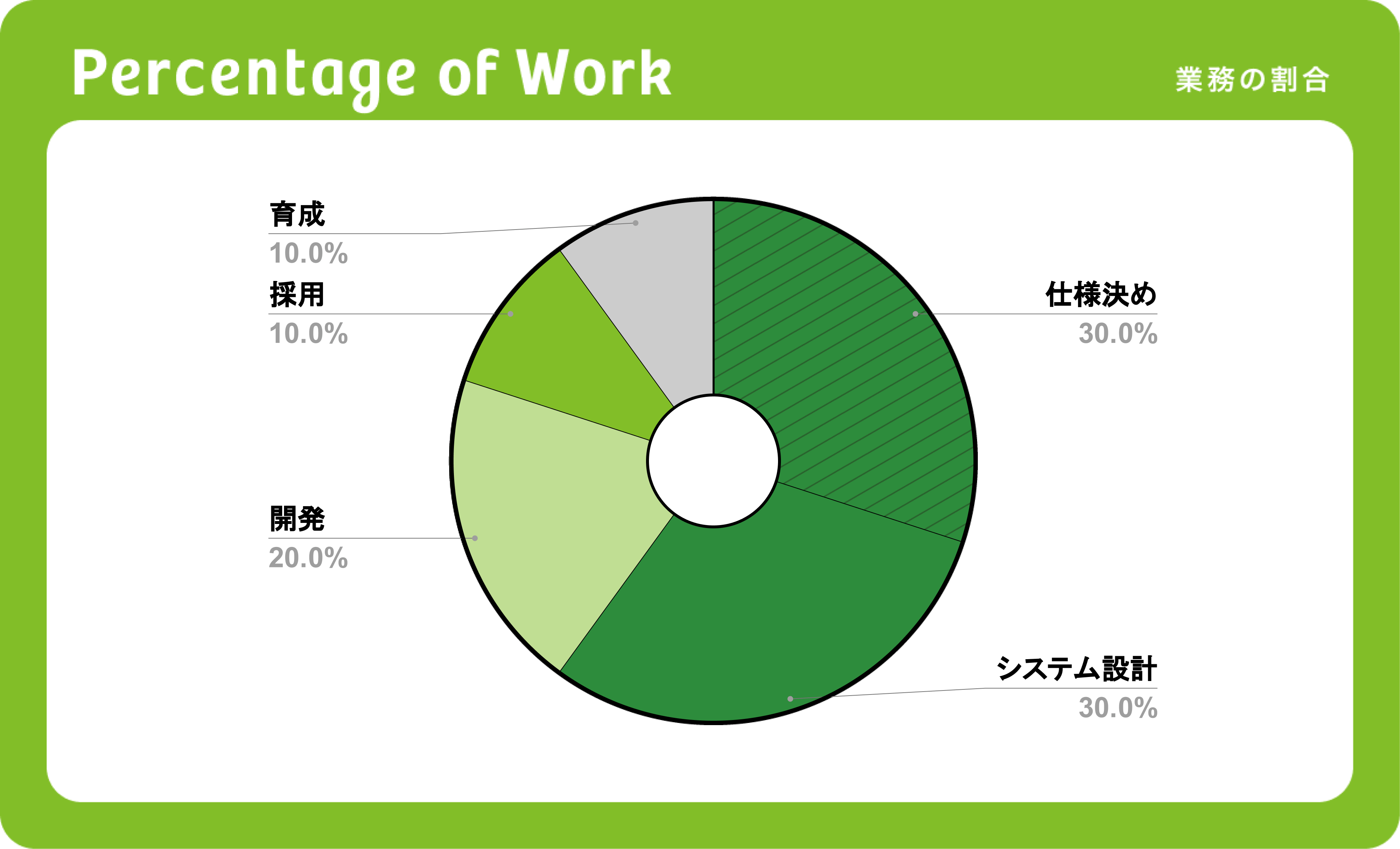 Percentage of Work

業務の割合

育成
10.0%

採用
10.0%

開発
20.0%

仕様決め
30.0%

システム設計
30.0%